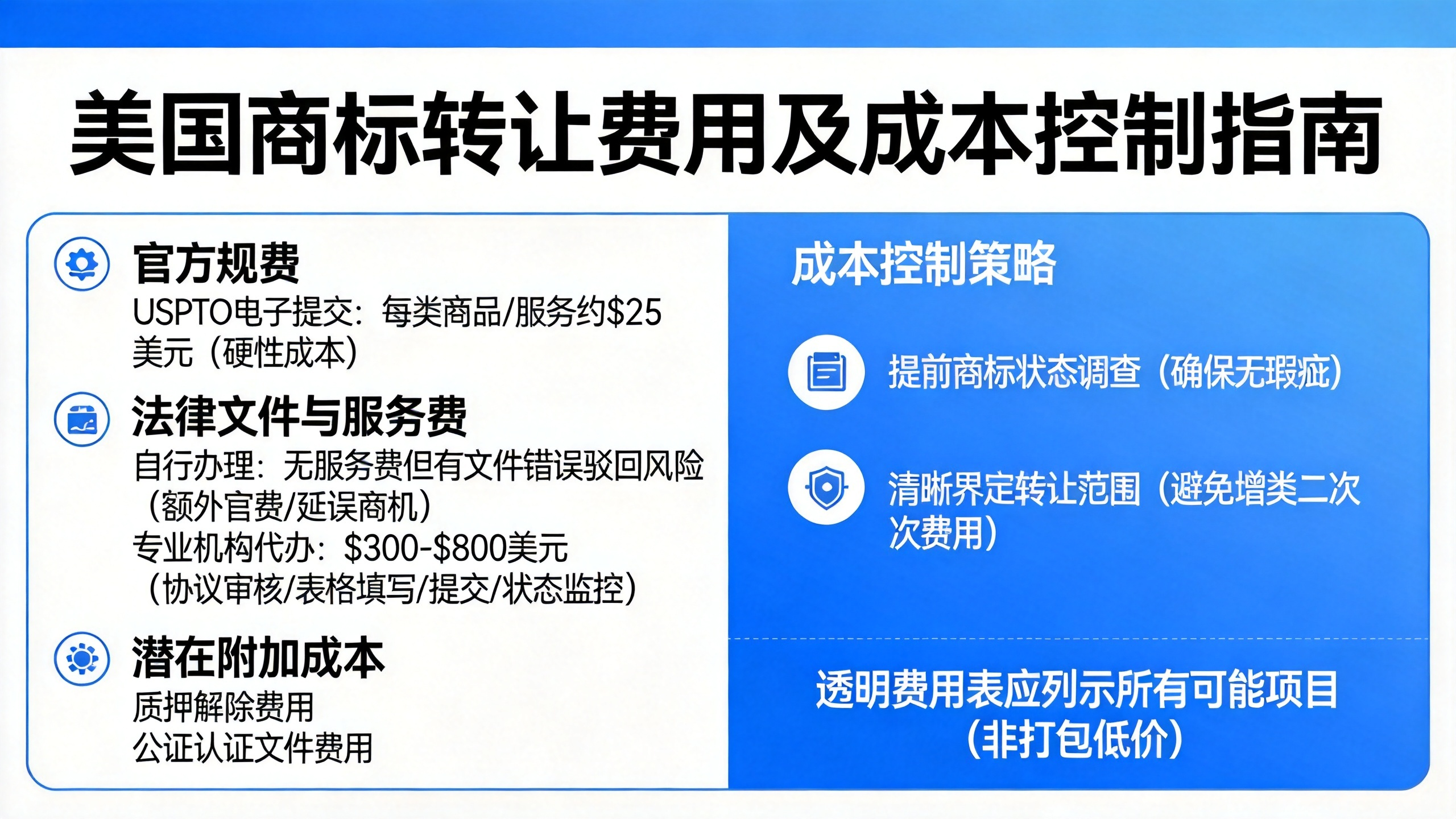 美国商标转让费用及成本控制指南

官方规费
USPTO电子提交：每类商品/服务约\$25美元（硬性成本）

法律文件与服务费
自行办理：无服务费但有文件错误驳回风险（额外官费/延误商机）
专业机构代办：\$300-\$800美元（协议审核/表格填写/提交/状态监控）

潜在附加成本
质押解除费用
公证认证文件费用

成本控制策略

提前商标状态调查（确保无瑕疵）

清晰界定转让范围（避免增类二次次费用）

透明费用表应列示所有可能项目（非打包低价）